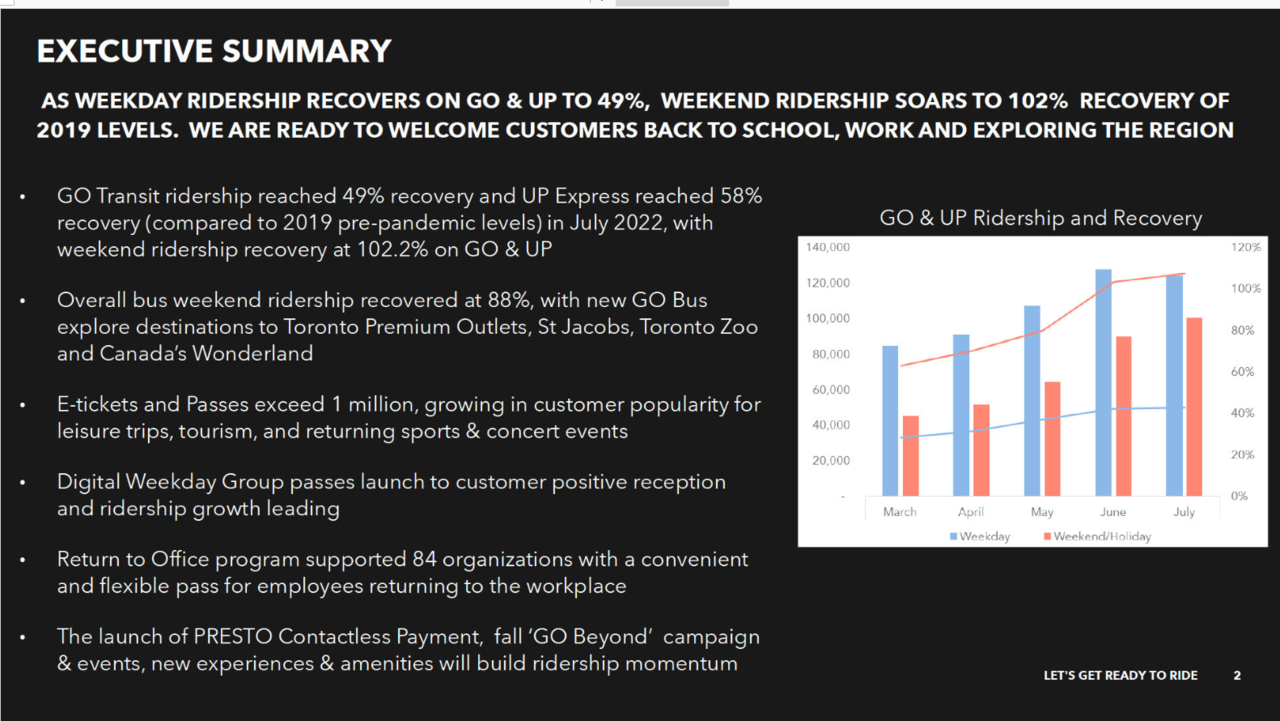 EXECUTIVE SUMMARY

AS WEEKDAY RIDERSHIP RECOVERS ON GO & UP TO 49%, WEEKEND RIDERSHIP SOARS TO 102% RECOVERY OF 2019 LEVELS. WE ARE READY TO WELCOME CUSTOMERS BACK TO SCHOOL, WORK AND EXPLORING THE REGION

• GO Transit ridership reached 49% recovery and UP Express reached 58% recovery (compared to 2019 pre-pandemic levels) in July 2022, with weekend ridership recovery at 102.2% on GO & UP

• Overall bus weekend ridership recovered at 88%, with new GO Bus explore destinations to Toronto Premium Outlets, St Jacobs, Toronto Zoo and Canada's Wonderland

• E-tickets and Passes exceed 1 million, growing in customer popularity for leisure trips, tourism, and returning sports & concert events

• Digital Weekday Group passes launch to customer positive reception and ridership growth leading

• Return to Office program supported 84 organizations with a convenient and flexible pass for employees returning to the workplace

• The launch of PRESTO Contactless Payment, fall 'GO Beyond' campaign & events, new experiences & amenities will build ridership momentum

GO & UP Ridership and Recovery

140,000
120,000
100,000
80,000
60,000
40,000
20,000
-

120%
100%
80%
60%
40%
20%
0%

March April May June July

Weekday Weekend/Holiday

LET'S GET READY TO RIDE 2